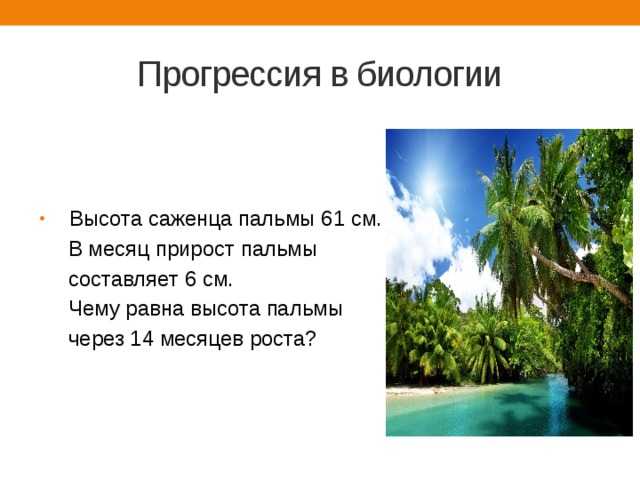 Прогрессия в биологии

• Высота саженца пальмы 61 см. В месяц прирост пальмы составляет 6 см. Чему равна высота пальмы через 14 месяцев роста?